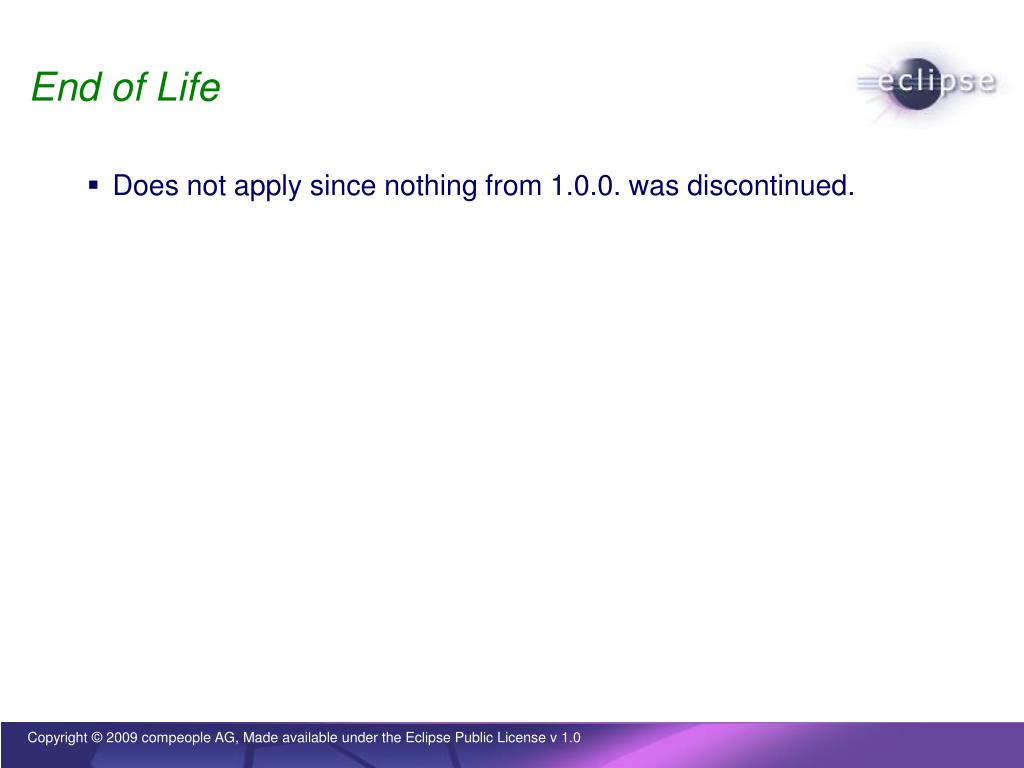 End of Life

eclipse

▪ Does not apply since nothing from 1.0.0. was discontinued.

Copyright © 2009 compeople AG, Made available under the Eclipse Public License v 1.0